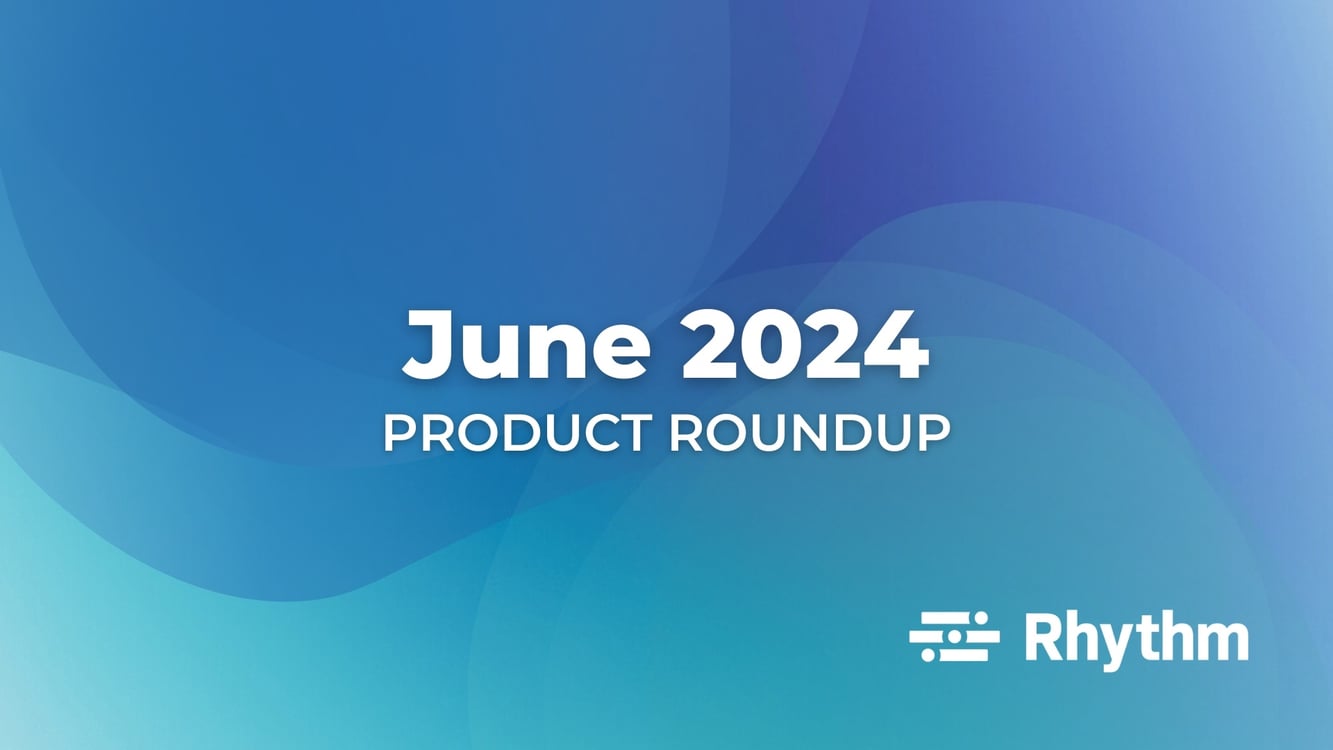 June 2024
PRODUCT ROUNDUP

Rhythm